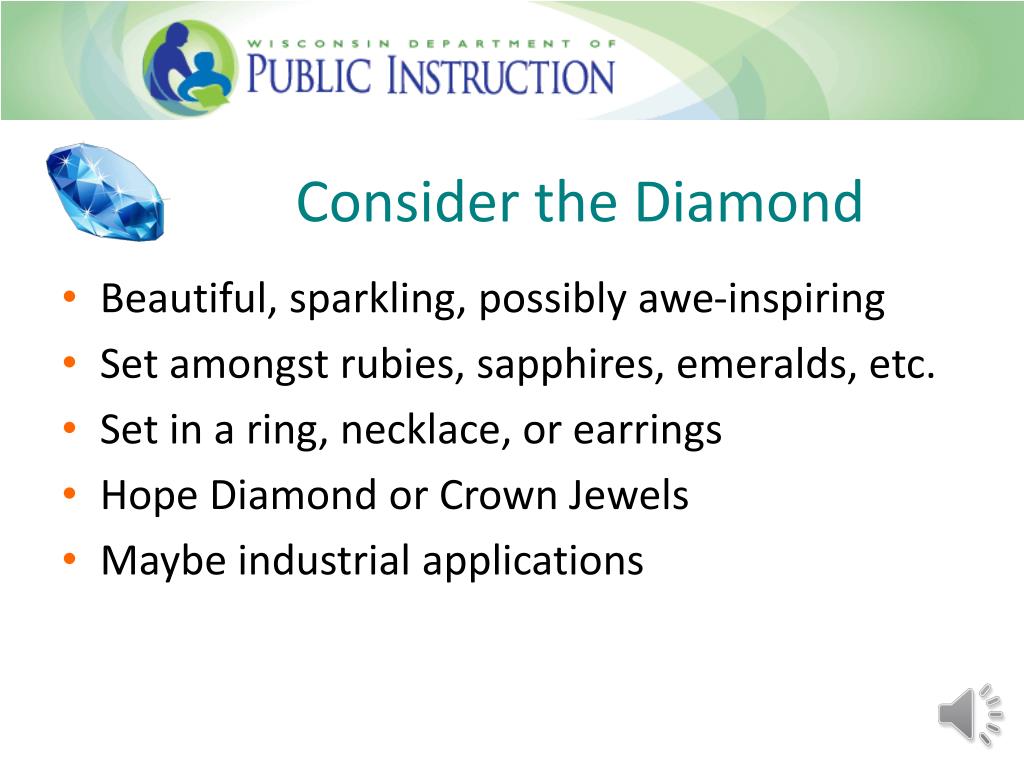 WISCONSIN DEPARTMENT OF
PUBLIC INSTRUCTION

Consider the Diamond

• Beautiful, sparkling, possibly awe-inspiring
• Set amongst rubies, sapphires, emeralds, etc.
• Set in a ring, necklace, or earrings
• Hope Diamond or Crown Jewels
• Maybe industrial applications